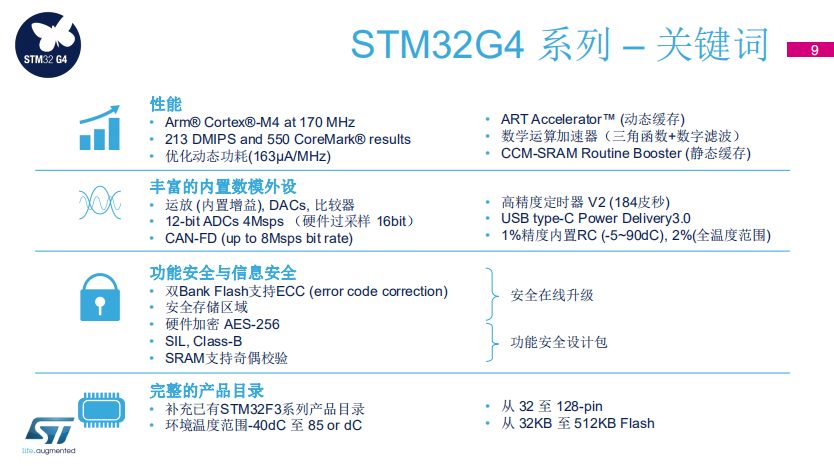 STM32 G4

STM32G4 系列 – 关键词

9

性能
• Arm® Cortex®-M4 at 170 MHz
• 213 DMIPS and 550 CoreMark® results
• 优化动态功耗(163µA/MHz)

• ART Accelerator™ (动态缓存)
• 数学运算加速器（三角函数+数字滤波）
• CCM-SRAM Routine Booster (静态缓存)

丰富的内置数模外设
• 运放 (内置增益), DACs, 比较器
• 12-bit ADCs 4Msps （硬件过采样 16bit）
• CAN-FD (up to 8Msps bit rate)

• 高精度定时器 V2 (184皮秒)
• USB type-C Power Delivery3.0
• 1%精度内置RC (-5~90dC), 2%(全温度范围)

功能安全与信息安全
• 双Bank Flash支持ECC (error code correction)
• 安全存储区域
• 硬件加密 AES-256
• SIL, Class-B
• SRAM支持奇偶校验

安全在线升级

功能安全设计包

完整的产品目录
• 补充已有STM32F3系列产品目录
• 环境温度范围-40dC 至 85 or dC

• 从 32 至 128-pin
• 从 32KB 至 512KB Flash

life.augmented